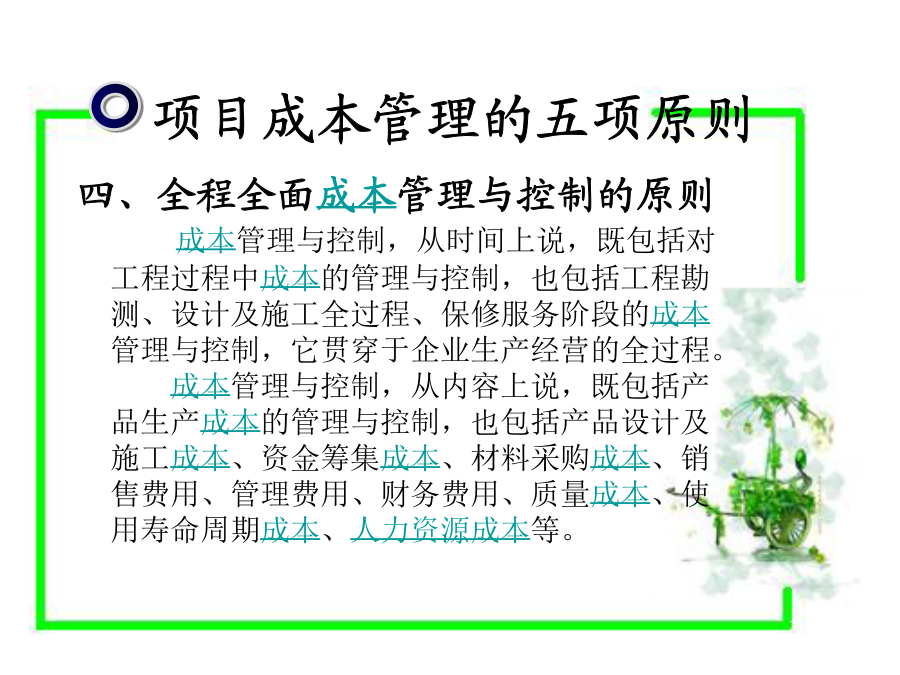 项目成本管理的五项原则

四、全程全面成本管理与控制的原则

成本管理与控制，从时间上说，既包括对工程过程中成本的管理与控制，也包括工程勘测、设计及施工全过程、保修服务阶段的成本管理与控制，它贯穿于企业生产经营的全过程。

成本管理与控制，从内容上说，既包括产品生产成本的管理与控制，也包括产品设计及施工成本、资金筹集成本、材料采购成本、销售费用、管理费用、财务费用、质量成本、使用寿命周期成本、人力资源成本等。